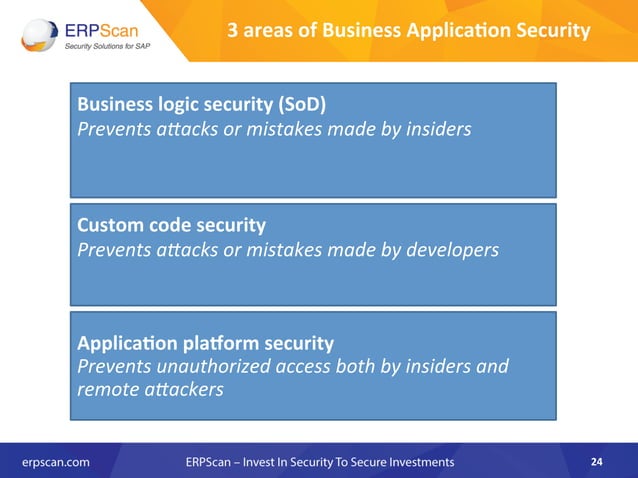 ERPScan
Security Solutions for SAP

3 areas of Business Application Security

Business logic security (SoD)
Prevents attacks or mistakes made by insiders

Custom code security
Prevents attacks or mistakes made by developers

Application platform security
Prevents unauthorized access both by insiders and remote attackers

erpscan.com ERPScan – Invest In Security To Secure Investments 24